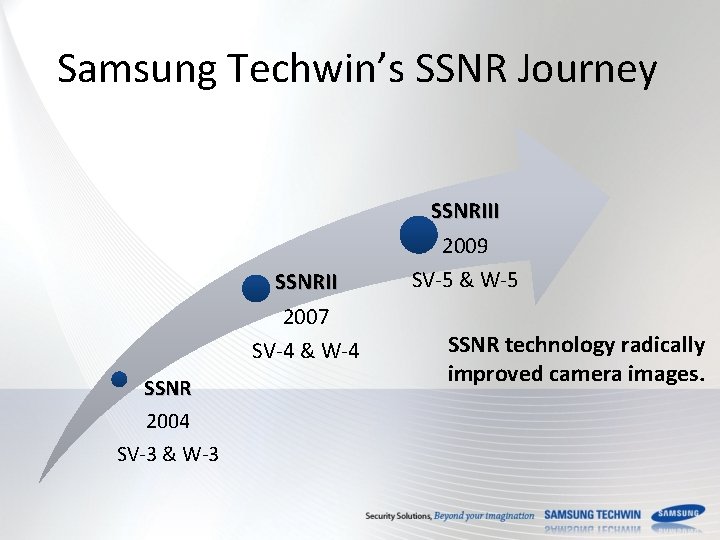 Samsung Techwin's SSNR Journey

SSNR
2004
SV-3 & W-3

SSNRII
2007
SV-4 & W-4

SSNRIII
2009
SV-5 & W-5

SSNR technology radically improved camera images.

Security Solutions, Beyond your imagination SAMSUNG TECHWIN SAMSUNG